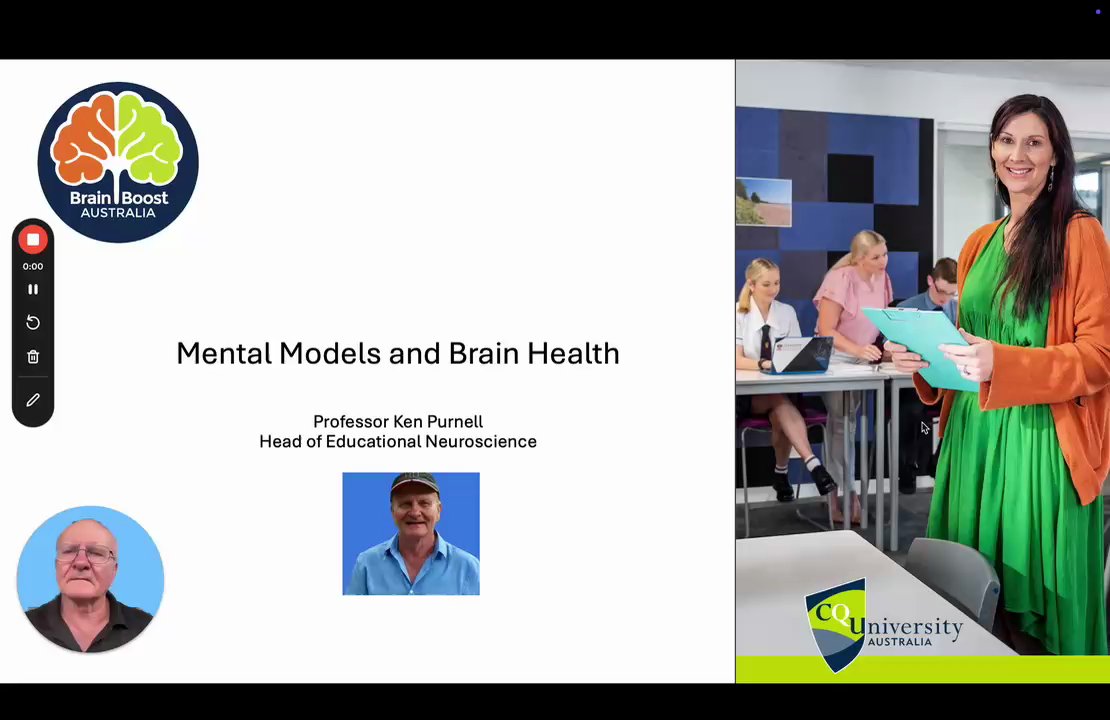 Brain Boost AUSTRALIA

0:00

Mental Models and Brain Health

Professor Ken Purnell
Head of Educational Neuroscience

CQUniversity AUSTRALIA